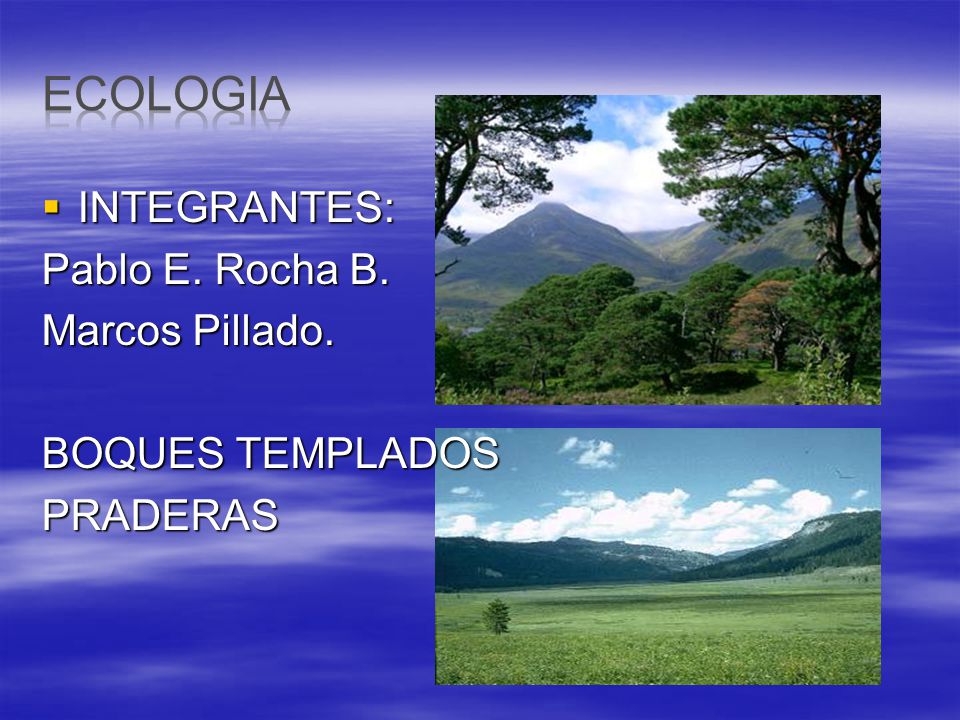 ECOLOGIA

▪ INTEGRANTES:
Pablo E. Rocha B.
Marcos Pillado.

BOQUES TEMPLADOS
PRADERAS